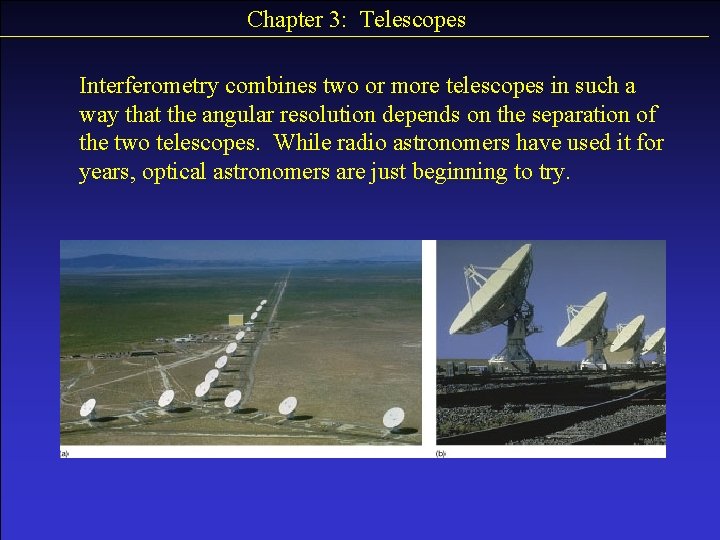 Chapter 3: Telescopes

Interferometry combines two or more telescopes in such a way that the angular resolution depends on the separation of the two telescopes. While radio astronomers have used it for years, optical astronomers are just beginning to try.

(a)

(b)